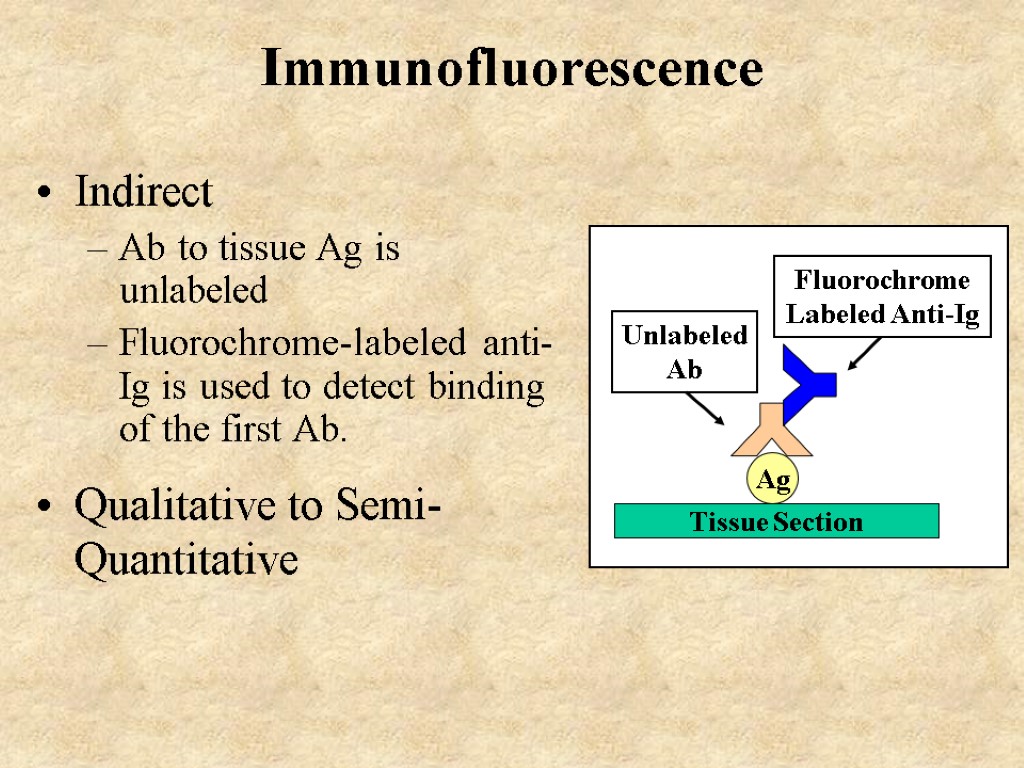 Immunofluorescence

• Indirect
 – Ab to tissue Ag is unlabeled
 – Fluorochrome-labeled anti-Ig is used to detect binding of the first Ab.

• Qualitative to Semi-Quantitative

Fluorochrome Labeled Anti-Ig

Unlabeled Ab

Ag

Tissue Section